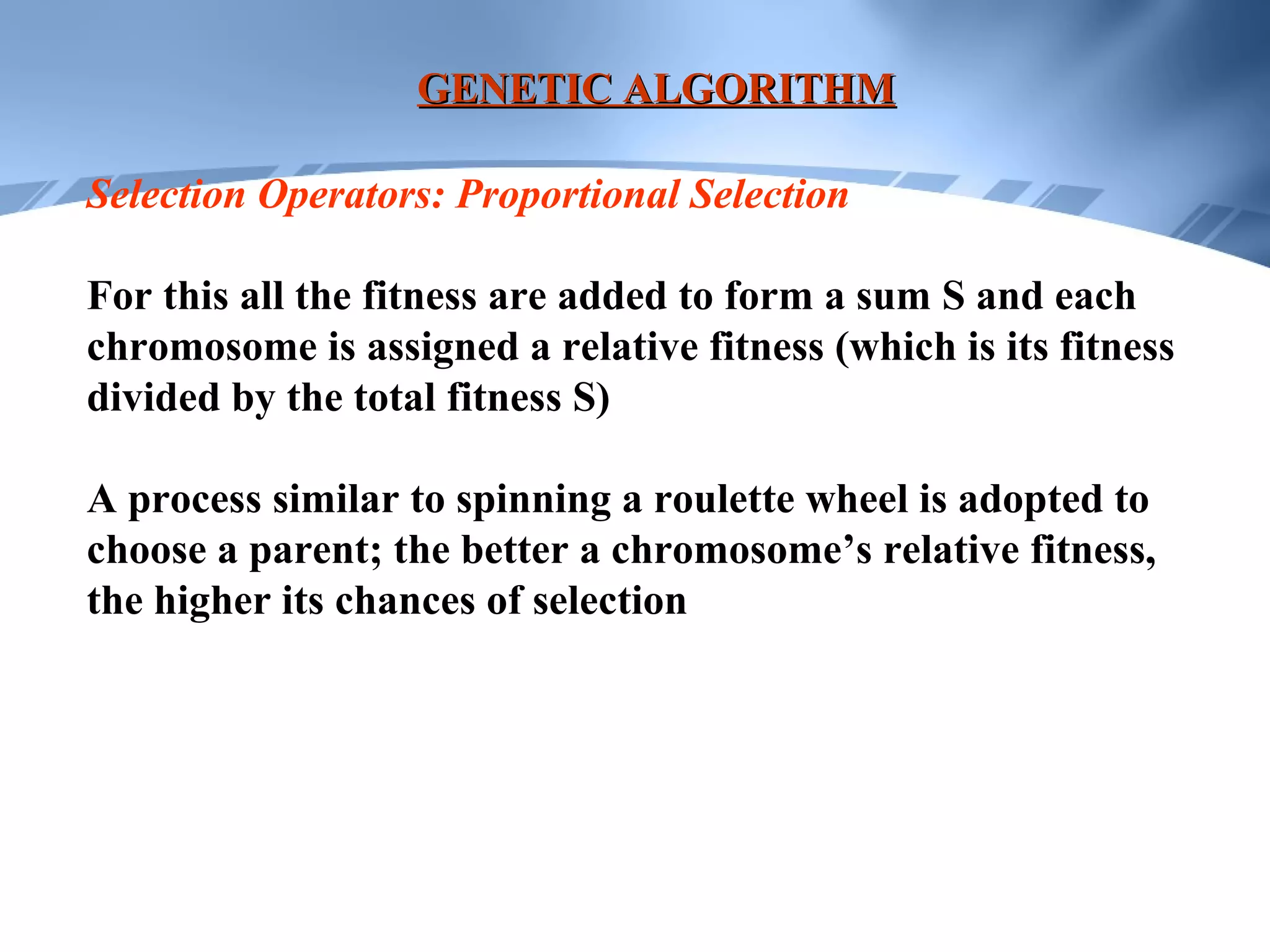 GENETIC ALGORITHM

Selection Operators: Proportional Selection

For this all the fitness are added to form a sum S and each chromosome is assigned a relative fitness (which is its fitness divided by the total fitness S)

A process similar to spinning a roulette wheel is adopted to choose a parent; the better a chromosome’s relative fitness, the higher its chances of selection